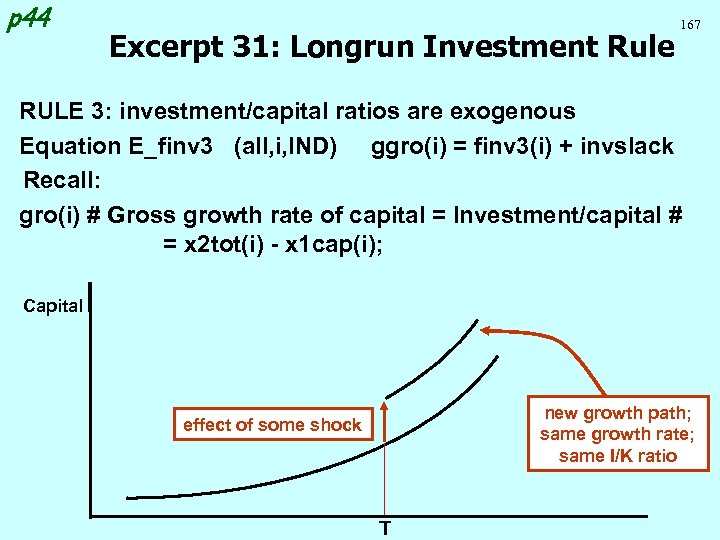 p44

167

Excerpt 31: Longrun Investment Rule

RULE 3: investment/capital ratios are exogenous

Equation E_finv3 (all,i,IND) ggro(i) = finv3(i) + invslack

Recall:

gro(i) # Gross growth rate of capital = Investment/capital #
= x2tot(i) - x1cap(i);

Capital

effect of some shock

new growth path; same growth rate; same I/K ratio

T